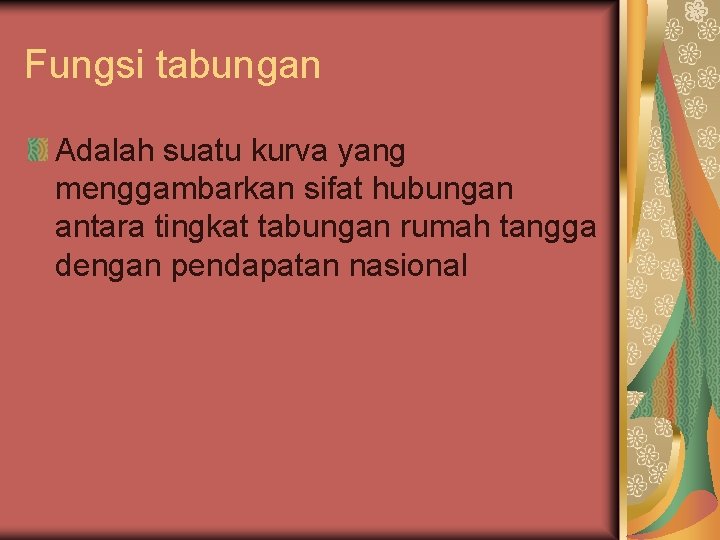 Fungsi tabungan

Adalah suatu kurva yang menggambarkan sifat hubungan antara tingkat tabungan rumah tangga dengan pendapatan nasional